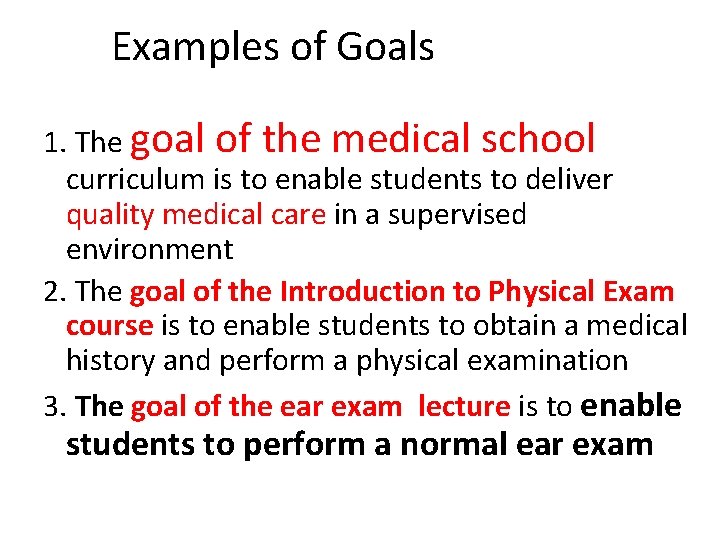 Examples of Goals

1. The goal of the medical school curriculum is to enable students to deliver quality medical care in a supervised environment

2. The goal of the Introduction to Physical Exam course is to enable students to obtain a medical history and perform a physical examination

3. The goal of the ear exam lecture is to enable students to perform a normal ear exam